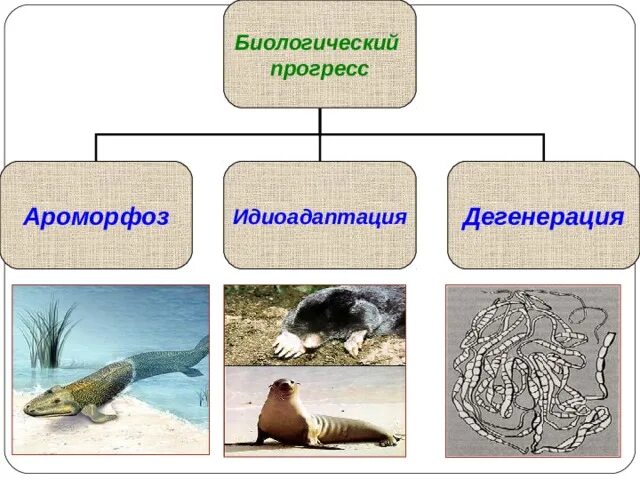 Биологический прогресс

Ароморфоз

Идиоадаптация

Дегенерация